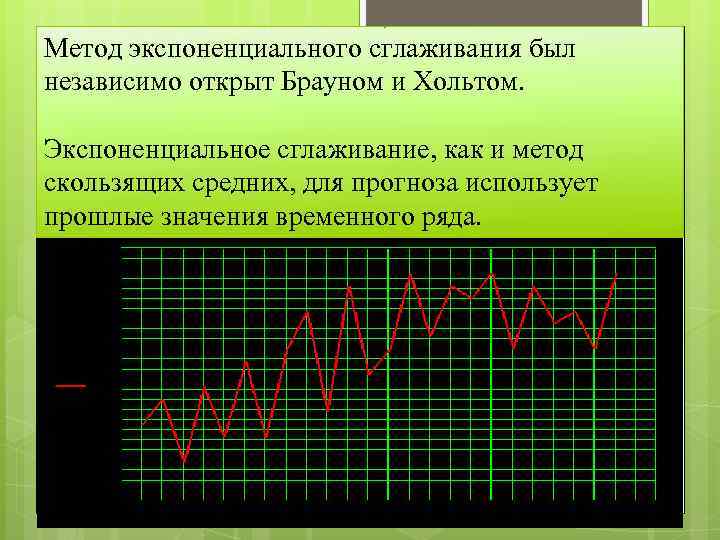 Метод экспоненциального сглаживания был независимо открыт Брауном и Хольтом.

Экспоненциальное сглаживание, как и метод скользящих средних, для прогноза использует прошлые значения временного ряда.